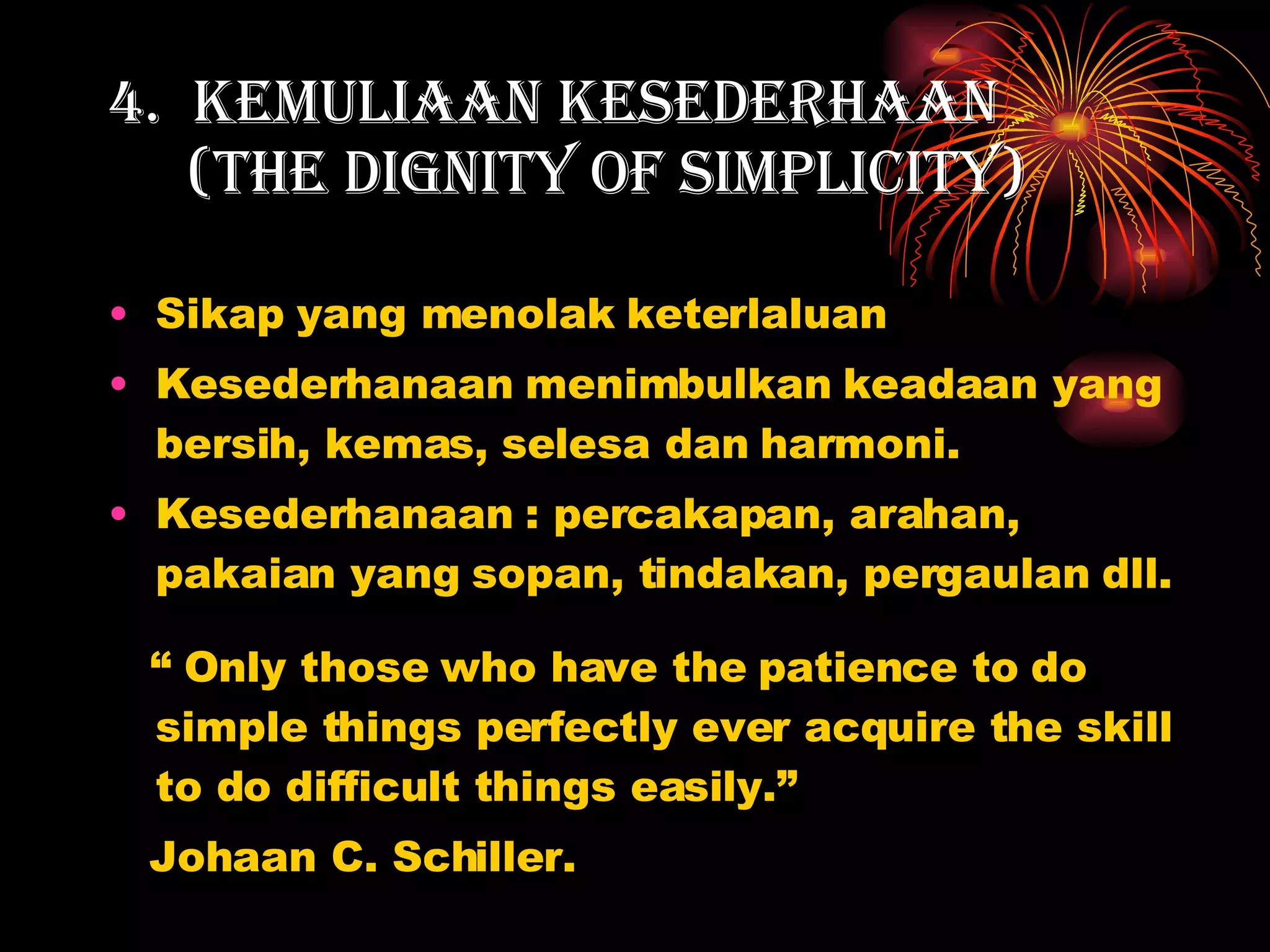 4. KEMULIAAN KESEDERHAAN (THE DIGNITY OF SIMPLICITY)

• Sikap yang menolak keterlaluan
• Kesederhanaan menimbulkan keadaan yang bersih, kemas, selesa dan harmoni.
• Kesederhanaan : percakapan, arahan, pakaian yang sopan, tindakan, pergaulan dll.

“ Only those who have the patience to do simple things perfectly ever acquire the skill to do difficult things easily.”

Johaan C. Schiller.